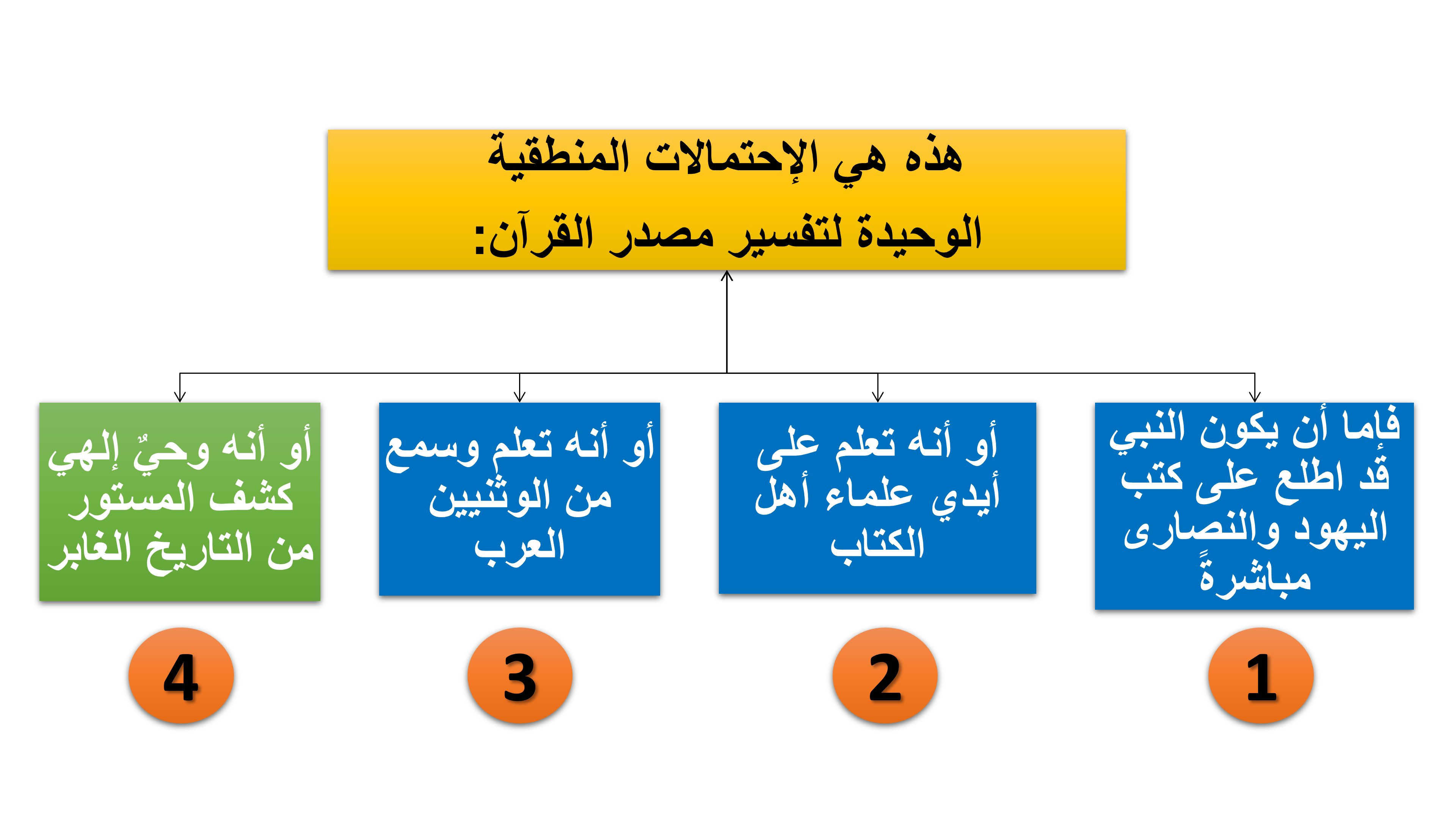 هذه هي الإحتمالات المنطقية الوحيدة لتفسير مصدر القرآن:

فإما أن يكون النبي قد اطلع على كتب اليهود والنصارى مباشرةً

1

أو أنه تعلم على أيدي علماء أهل الكتاب

2

أو أنه تعلم وسمع من الوثنيين العرب

3

أو أنه وحيٌ إلهي كشف المستور من التاريخ الغابر

4